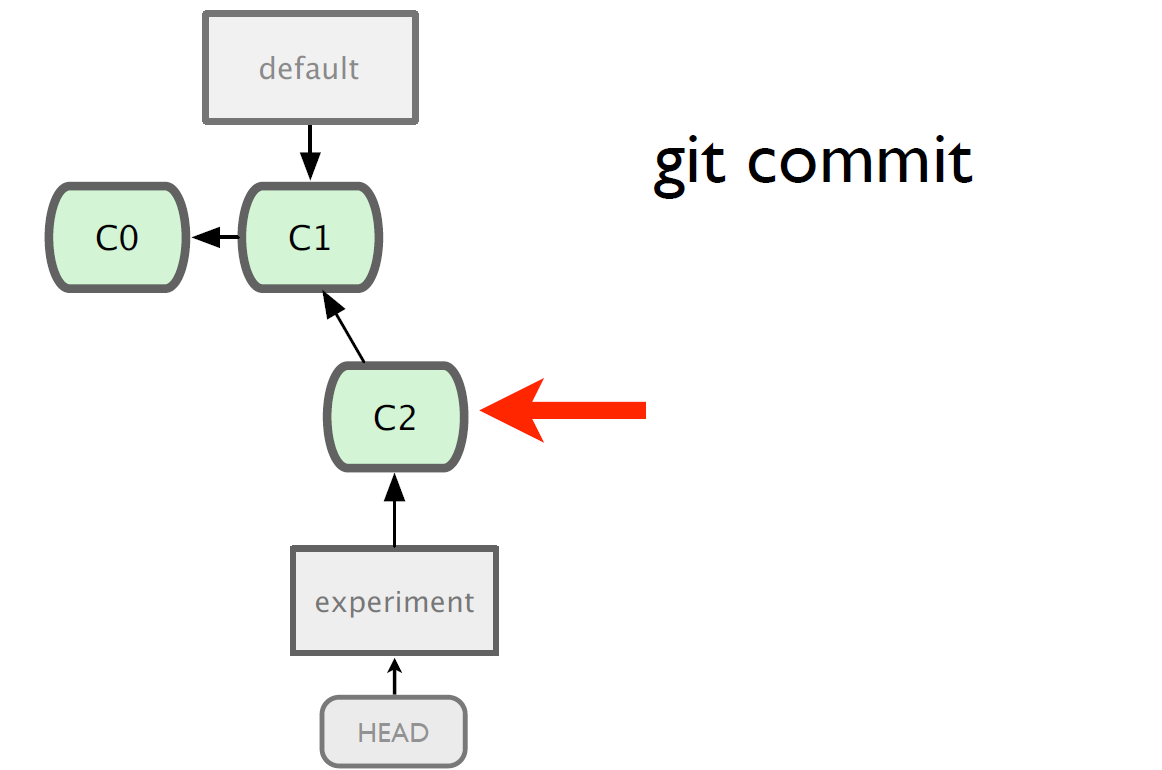 default

git commit

C0

C1

C2

experiment

HEAD